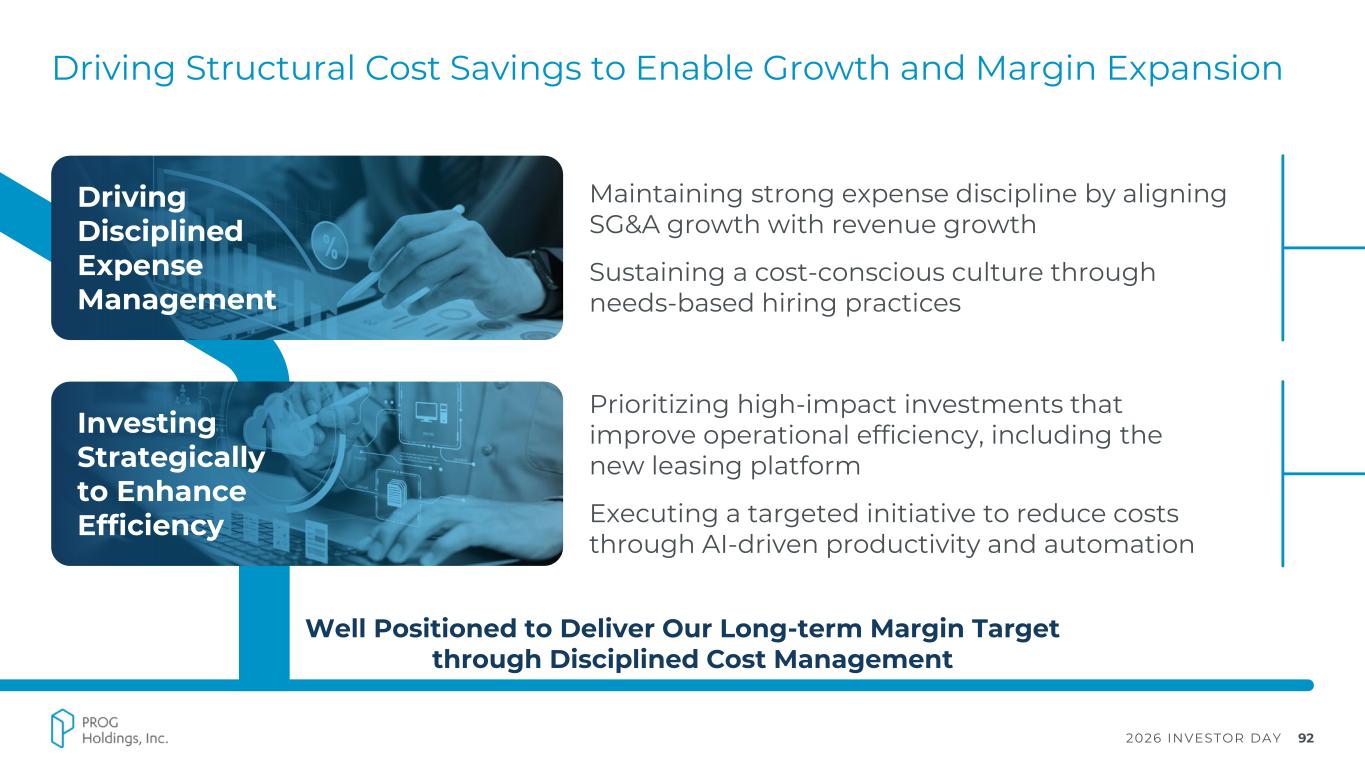 Driving Structural Cost Savings to Enable Growth and Margin Expansion

Driving Disciplined Expense Management

Maintaining strong expense discipline by aligning SG&A growth with revenue growth

Sustaining a cost-conscious culture through needs-based hiring practices

Investing Strategically to Enhance Efficiency

Prioritizing high-impact investments that improve operational efficiency, including the new leasing platform

Executing a targeted initiative to reduce costs through AI-driven productivity and automation

Well Positioned to Deliver Our Long-term Margin Target through Disciplined Cost Management

PROG Holdings, Inc.

2026 INVESTOR DAY 92